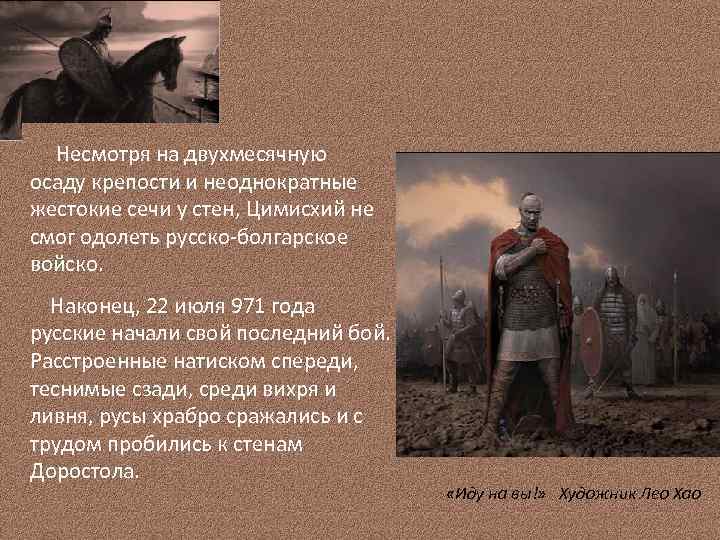 Несмотря на двухмесячную осаду крепости и неоднократные жестокие сечи у стен, Цимисхий не смог одолеть русско-болгарское войско.

Наконец, 22 июля 971 года русские начали свой последний бой. Расстроенные натиском спереди, теснимые сзади, среди вихря и ливня, русы храбро сражались и с трудом пробились к стенам Доростола.

«Иду на вы!» Художник Лео Хао